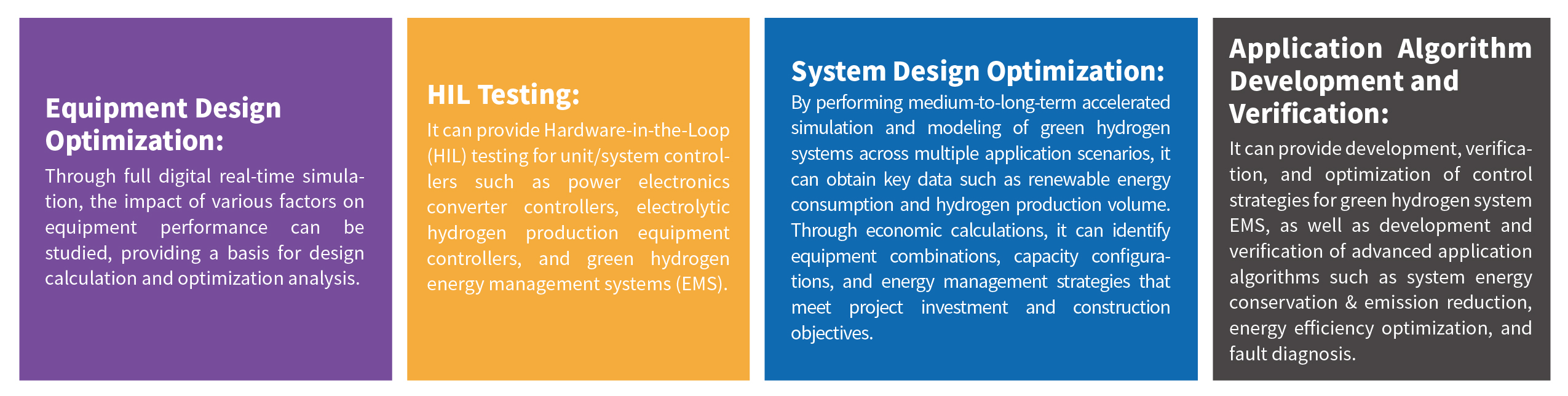 Equipment Design Optimization:
Through full digital real-time simulation, the impact of various factors on equipment performance can be studied, providing a basis for design calculation and optimization analysis.

HIL Testing:
It can provide Hardware-in-the-Loop (HIL) testing for unit/system controllers such as power electronics converter controllers, electrolytic hydrogen production equipment controllers, and green hydrogen energy management systems (EMS).

System Design Optimization:
By performing medium-to-long-term accelerated simulation and modeling of green hydrogen systems across multiple application scenarios, it can obtain key data such as renewable energy consumption and hydrogen production volume. Through economic calculations, it can identify equipment combinations, capacity configurations, and energy management strategies that meet project investment and construction objectives.

Application Algorithm Development and Verification:
It can provide development, verification, and optimization of control strategies for green hydrogen system EMS, as well as development and verification of advanced application algorithms such as system energy conservation & emission reduction, energy efficiency optimization, and fault diagnosis.